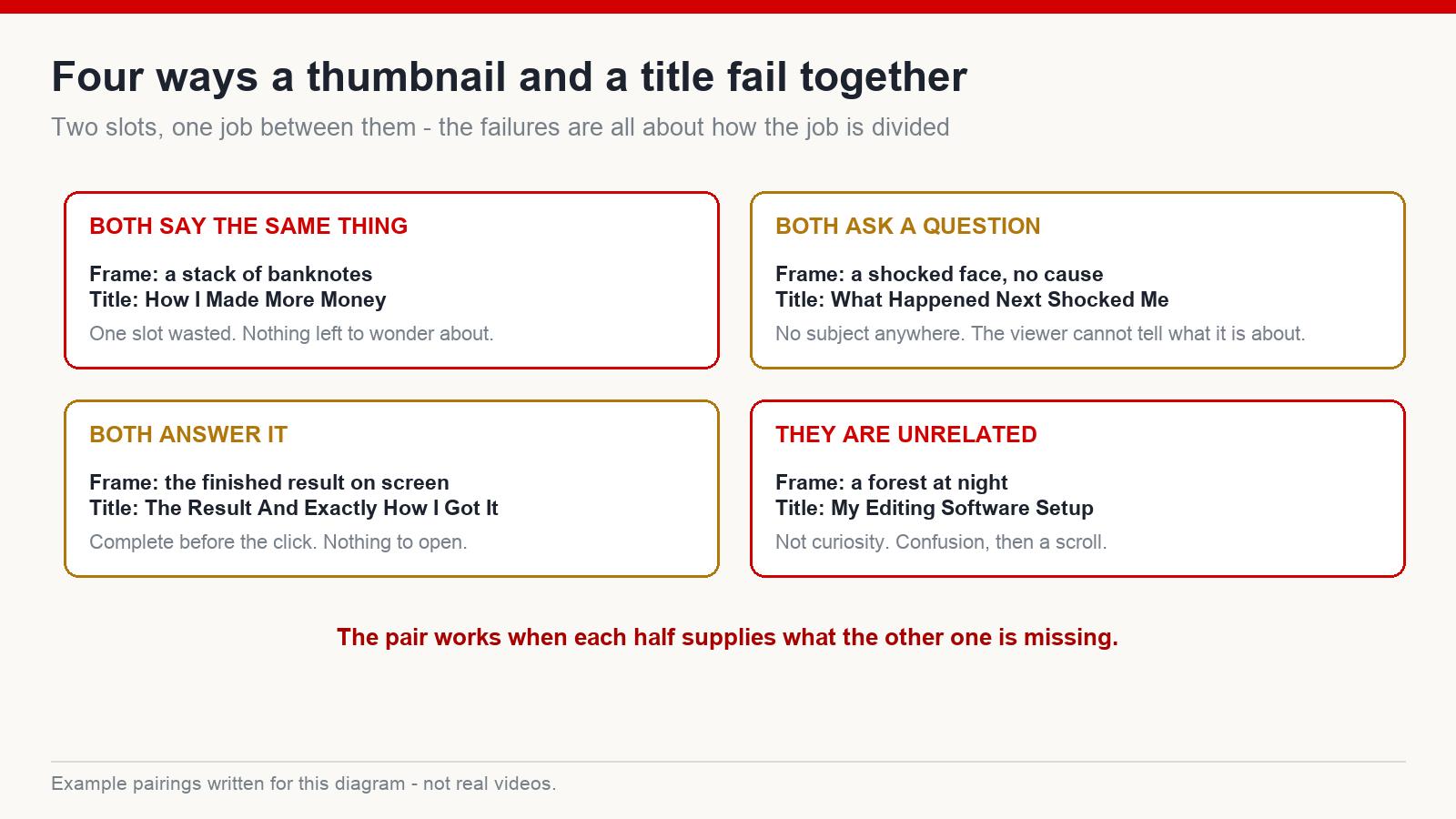 Four ways a thumbnail and a title fail together

Two slots, one job between them - the failures are all about how the job is divided

BOTH SAY THE SAME THING

Frame: a stack of banknotes
Title: How I Made More Money

One slot wasted. Nothing left to wonder about.

BOTH ASK A QUESTION

Frame: a shocked face, no cause
Title: What Happened Next Shocked Me

No subject anywhere. The viewer cannot tell what it is about.

BOTH ANSWER IT

Frame: the finished result on screen
Title: The Result And Exactly How I Got It

Complete before the click. Nothing to open.

THEY ARE UNRELATED

Frame: a forest at night
Title: My Editing Software Setup

Not curiosity. Confusion, then a scroll.

The pair works when each half supplies what the other one is missing.

Example pairings written for this diagram - not real videos.